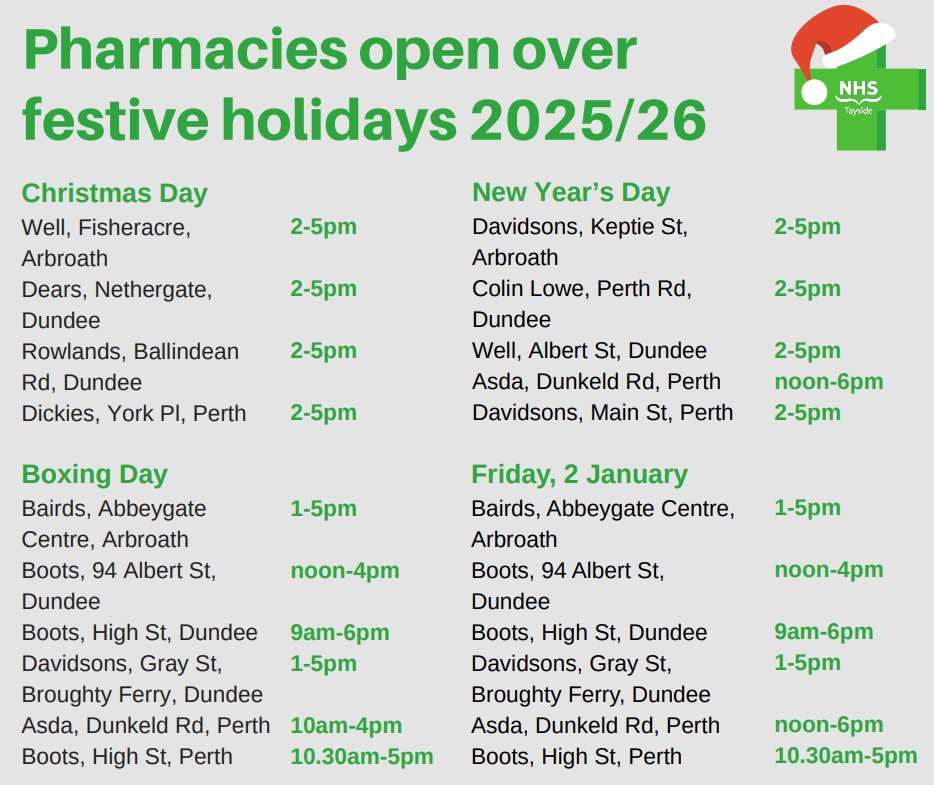 Pharmacies open over festive holidays 2025/26

NHS
Tayside

Christmas Day
Well, Fisheracre, Arbroath 2-5pm
Dears, Nethergate, Dundee 2-5pm
Rowlands, Ballindean Rd, Dundee 2-5pm
Dickies, York Pl, Perth 2-5pm

Boxing Day
Bairds, Abbeygate Centre, Arbroath 1-5pm
Boots, 94 Albert St, Dundee noon-4pm
Boots, High St, Dundee 9am-6pm
Davidsons, Gray St, Broughty Ferry, Dundee 1-5pm
Asda, Dunkeld Rd, Perth 10am-4pm
Boots, High St, Perth 10.30am-5pm

New Year's Day
Davidsons, Keptie St, Arbroath 2-5pm
Colin Lowe, Perth Rd, Dundee 2-5pm
Well, Albert St, Dundee 2-5pm
Asda, Dunkeld Rd, Perth noon-6pm
Davidsons, Main St, Perth 2-5pm

Friday, 2 January
Bairds, Abbeygate Centre, Arbroath 1-5pm
Boots, 94 Albert St, Dundee noon-4pm
Boots, High St, Dundee 9am-6pm
Davidsons, Gray St, Broughty Ferry, Dundee 1-5pm
Asda, Dunkeld Rd, Perth noon-6pm
Boots, High St, Perth 10.30am-5pm